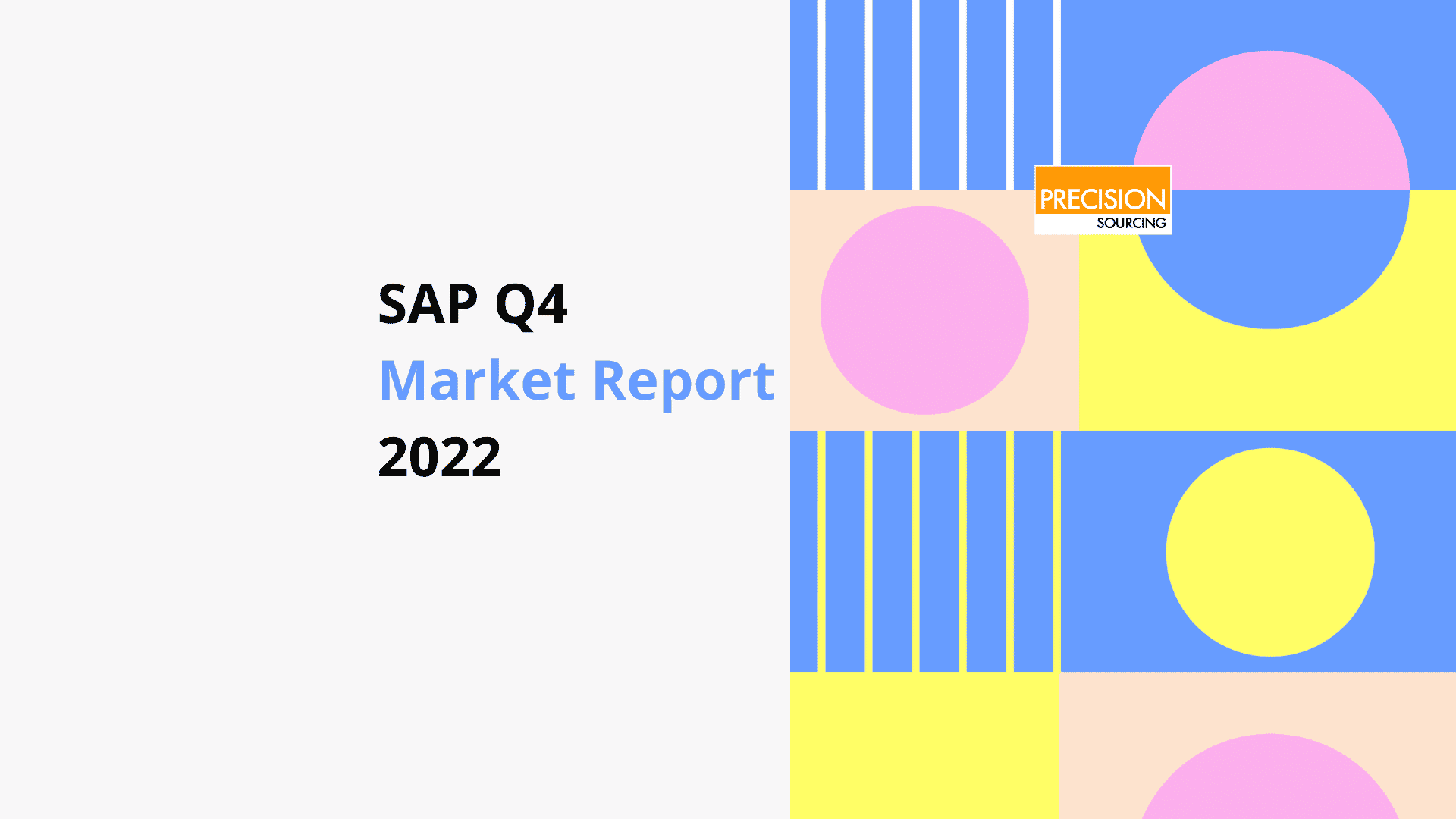 SAP Q4
Market Report
2022

PRECISION
SOURCING